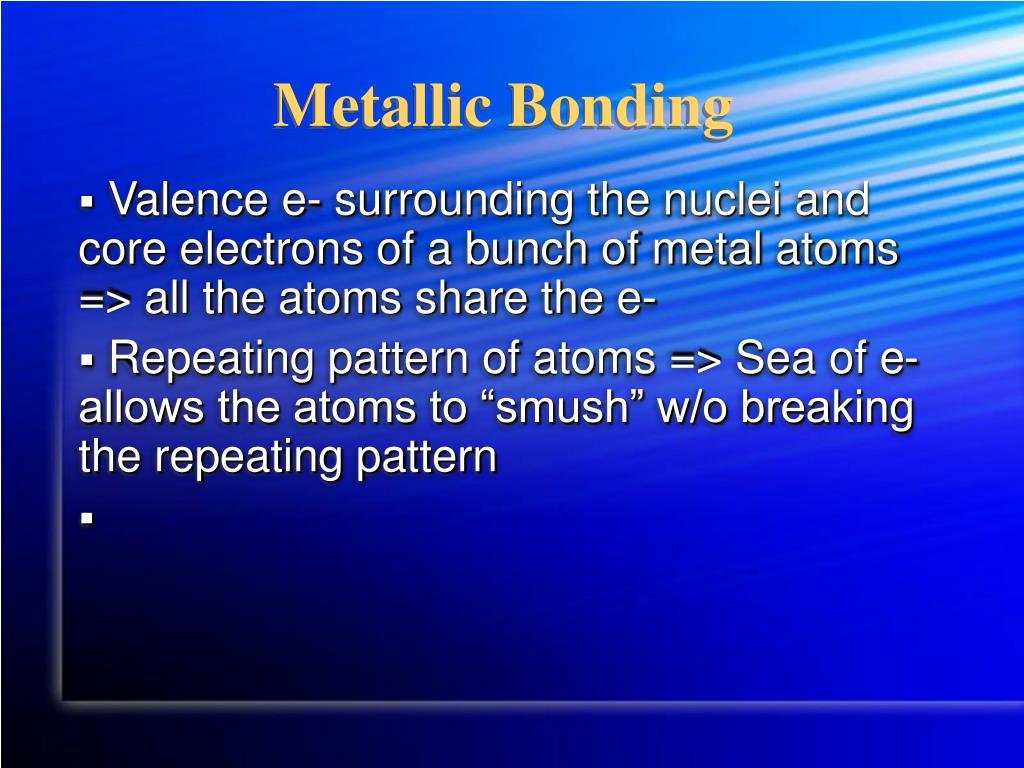 Metallic Bonding

▪ Valence e- surrounding the nuclei and core electrons of a bunch of metal atoms => all the atoms share the e-

▪ Repeating pattern of atoms => Sea of e- allows the atoms to “smush” w/o breaking the repeating pattern

▪